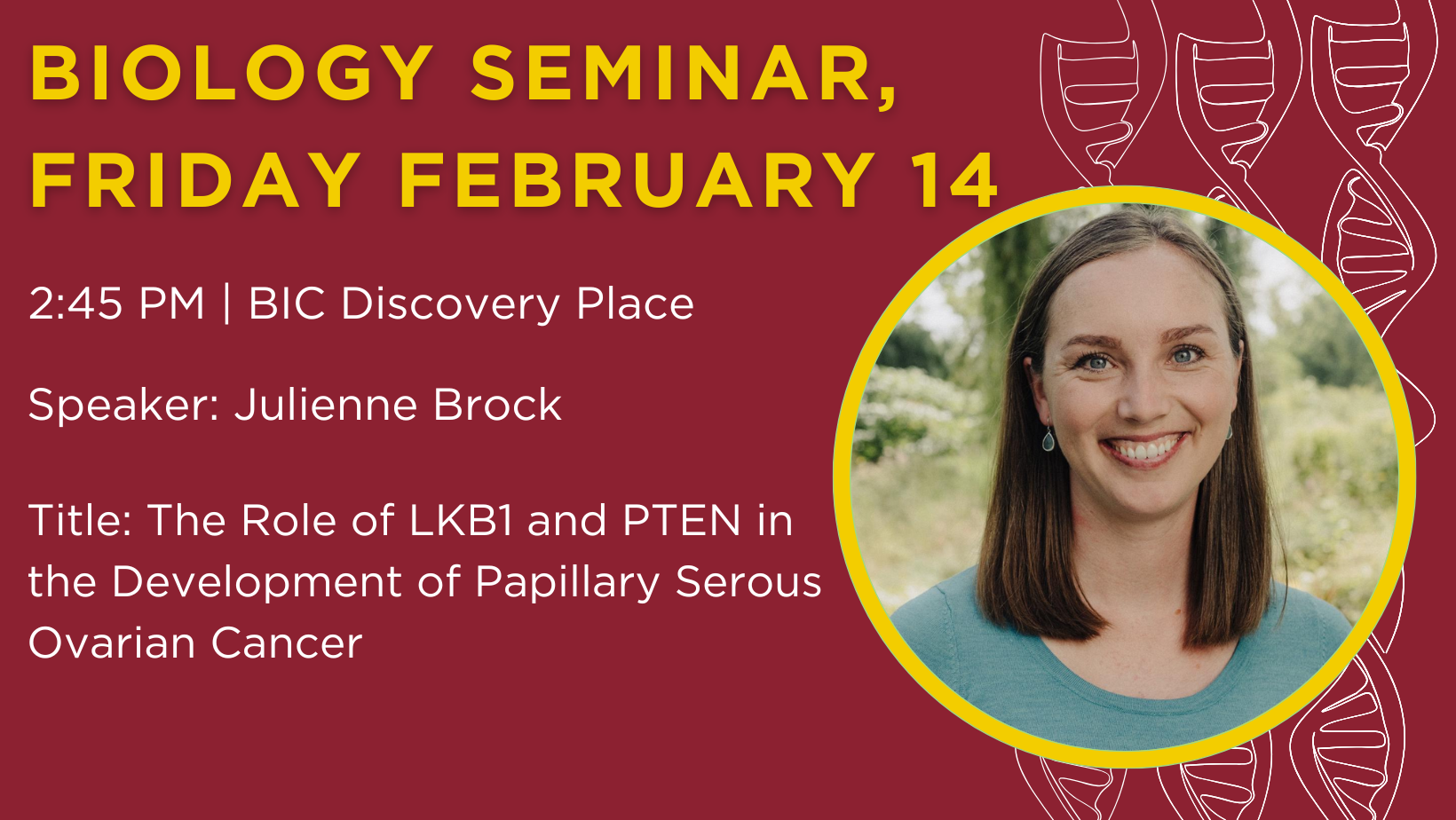 BIOLOGY SEMINAR, FRIDAY FEBRUARY 14

2:45 PM | BIC Discovery Place

Speaker: Julienne Brock

Title: The Role of LKB1 and PTEN in the Development of Papillary Serous Ovarian Cancer